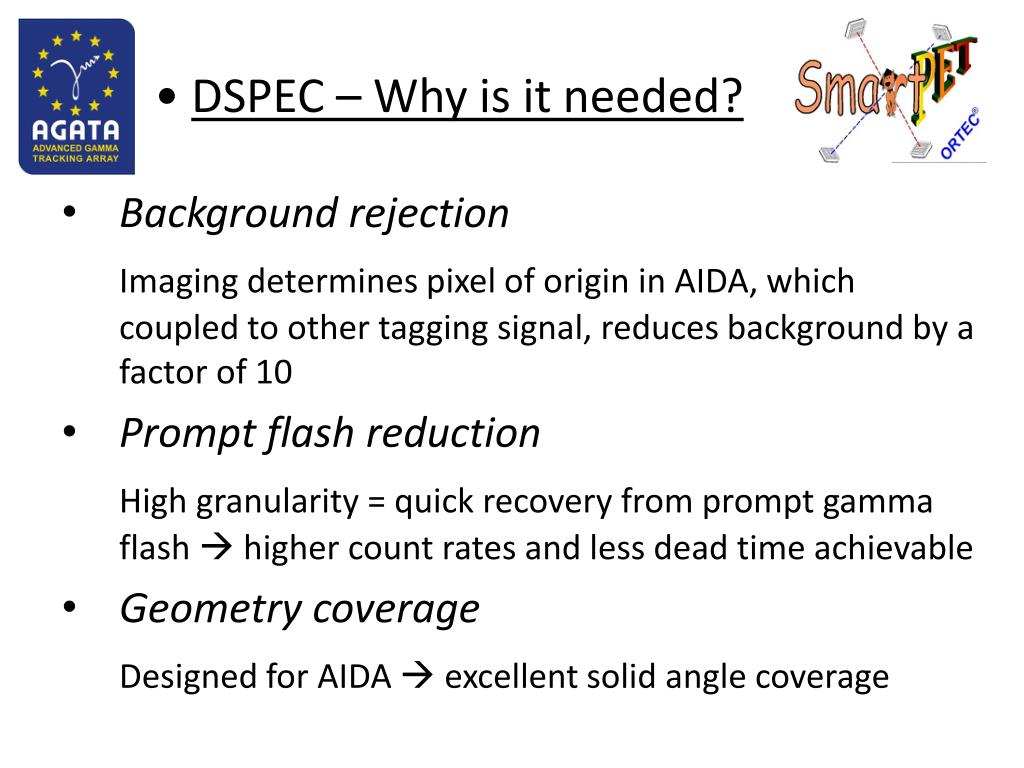 AGATA
ADVANCED GAMMA TRACKING ARRAY

• DSPEC – Why is it needed?

SmartPET
ORTEC®

• Background rejection

Imaging determines pixel of origin in AIDA, which coupled to other tagging signal, reduces background by a factor of 10

• Prompt flash reduction

High granularity = quick recovery from prompt gamma flash → higher count rates and less dead time achievable

• Geometry coverage

Designed for AIDA → excellent solid angle coverage